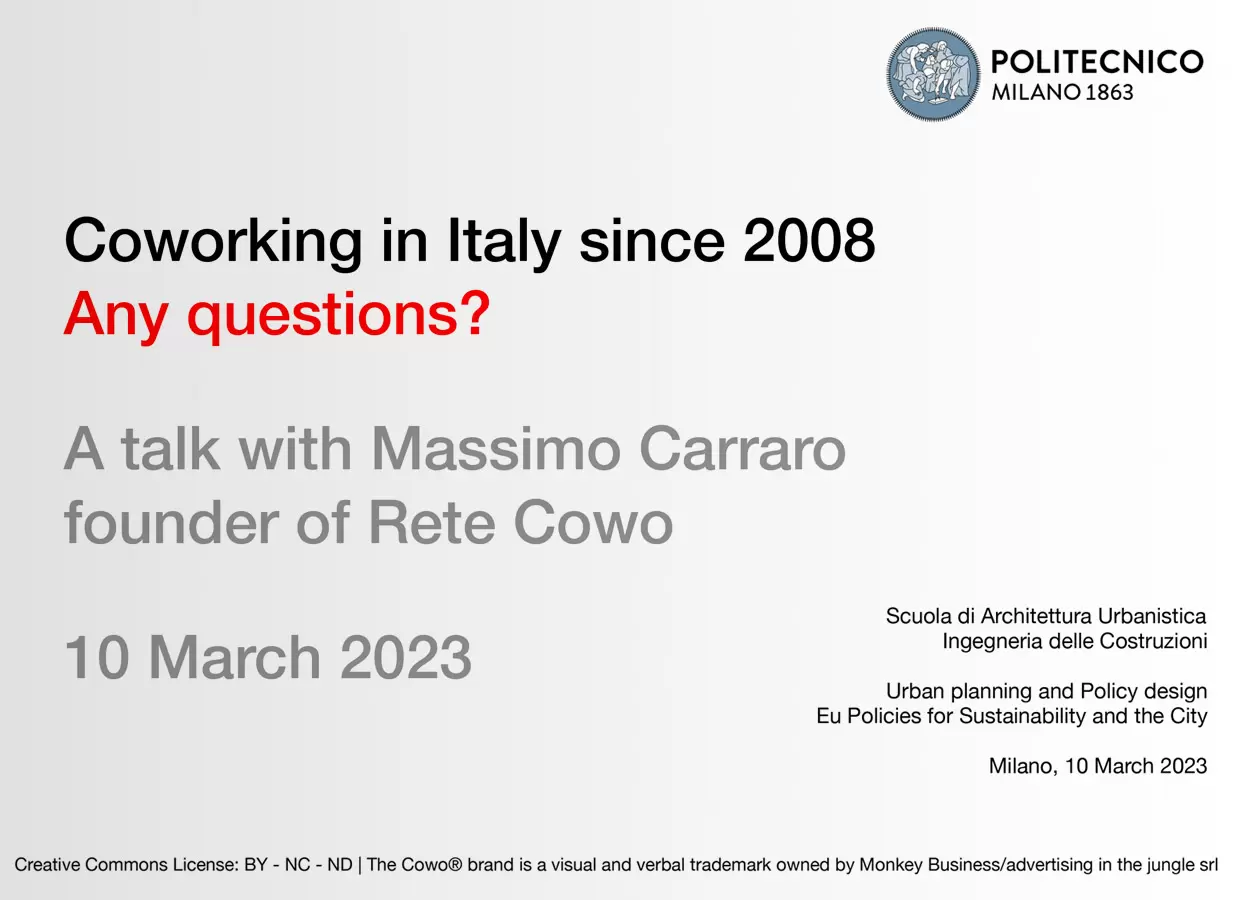 POLITECNICO
MILANO 1863

Coworking in Italy since 2008
Any questions?

A talk with Massimo Carraro
founder of Rete Cowo

10 March 2023

Scuola di Architettura Urbanistica
Ingegneria delle Costruzioni

Urban planning and Policy design
Eu Policies for Sustainability and the City

Milano, 10 March 2023

Creative Commons License: BY - NC - ND | The Cowo® brand is a visual and verbal trademark owned by Monkey Business/advertising in the jungle srl